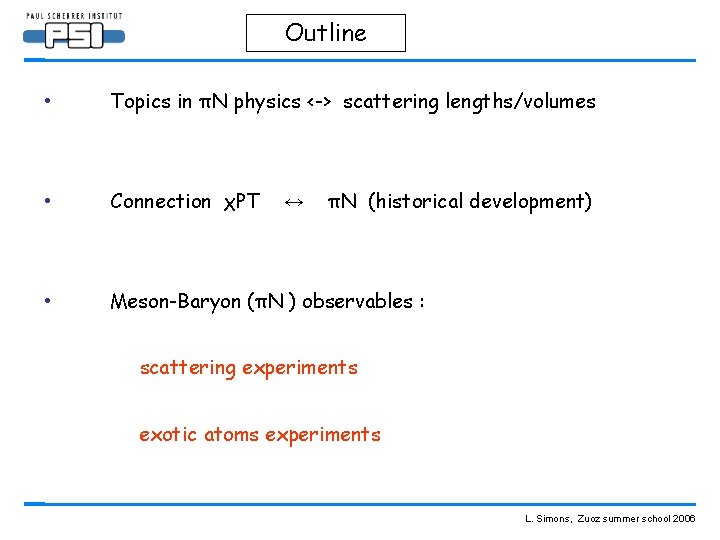 PAUL SCHERRER INSTITUT
PSI

Outline

• Topics in πN physics <-> scattering lengths/volumes

• Connection χPT ↔ πN (historical development)

• Meson-Baryon (πN ) observables :

scattering experiments

exotic atoms experiments

L. Simons, Zuoz summer school 2006